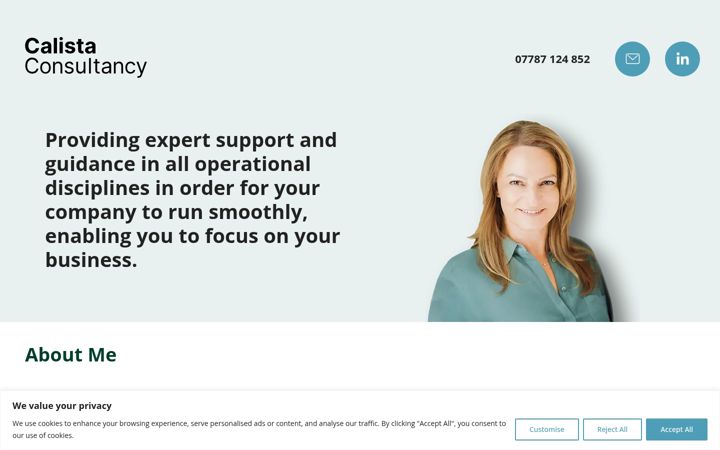 Calista
Consultancy

07787 124 852

in

Providing expert support and guidance in all operational disciplines in order for your company to run smoothly, enabling you to focus on your business.

About Me

We value your privacy

We use cookies to enhance your browsing experience, serve personalised ads or content, and analyse our traffic. By clicking "Accept All", you consent to our use of cookies.

Customise

Reject All

Accept All